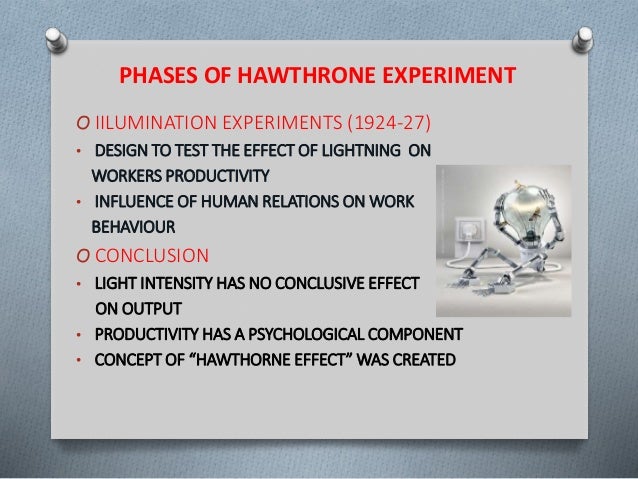 PHASES OF HAWTHRONE EXPERIMENT

O IILUMINATION EXPERIMENTS (1924-27)

• DESIGN TO TEST THE EFFECT OF LIGHTNING ON WORKERS PRODUCTIVITY

• INFLUENCE OF HUMAN RELATIONS ON WORK BEHAVIOUR

O CONCLUSION

• LIGHT INTENSITY HAS NO CONCLUSIVE EFFECT ON OUTPUT

• PRODUCTIVITY HAS A PSYCHOLOGICAL COMPONENT

• CONCEPT OF “HAWTHORNE EFFECT” WAS CREATED